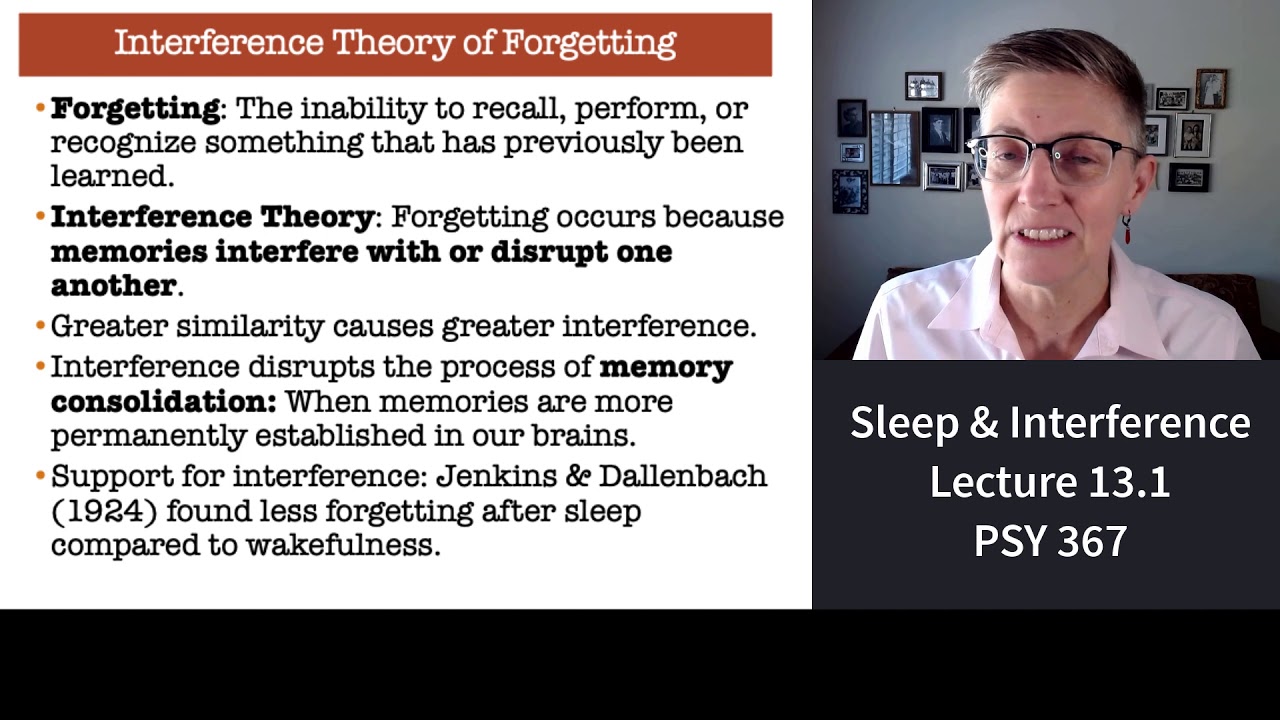 Interference Theory of Forgetting

• Forgetting: The inability to recall, perform, or recognize something that has previously been learned.

• Interference Theory: Forgetting occurs because memories interfere with or disrupt one another.

• Greater similarity causes greater interference.

• Interference disrupts the process of memory consolidation: When memories are more permanently established in our brains.

• Support for interference: Jenkins & Dallenbach (1924) found less forgetting after sleep compared to wakefulness.

Sleep & Interference
Lecture 13.1
PSY 367